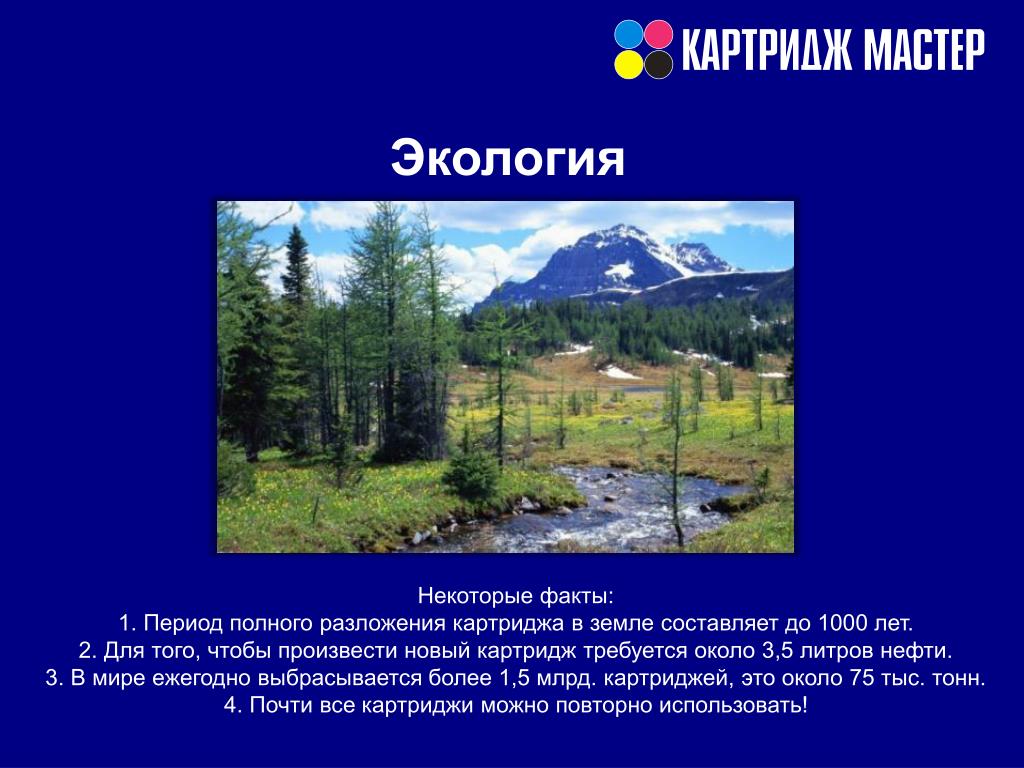 КАРТРИДЖ МАСТЕР

Экология

Некоторые факты:
1. Период полного разложения картриджа в земле составляет до 1000 лет.
2. Для того, чтобы произвести новый картридж требуется около 3,5 литров нефти.
3. В мире ежегодно выбрасывается более 1,5 млрд. картриджей, это около 75 тыс. тонн.
4. Почти все картриджи можно повторно использовать!